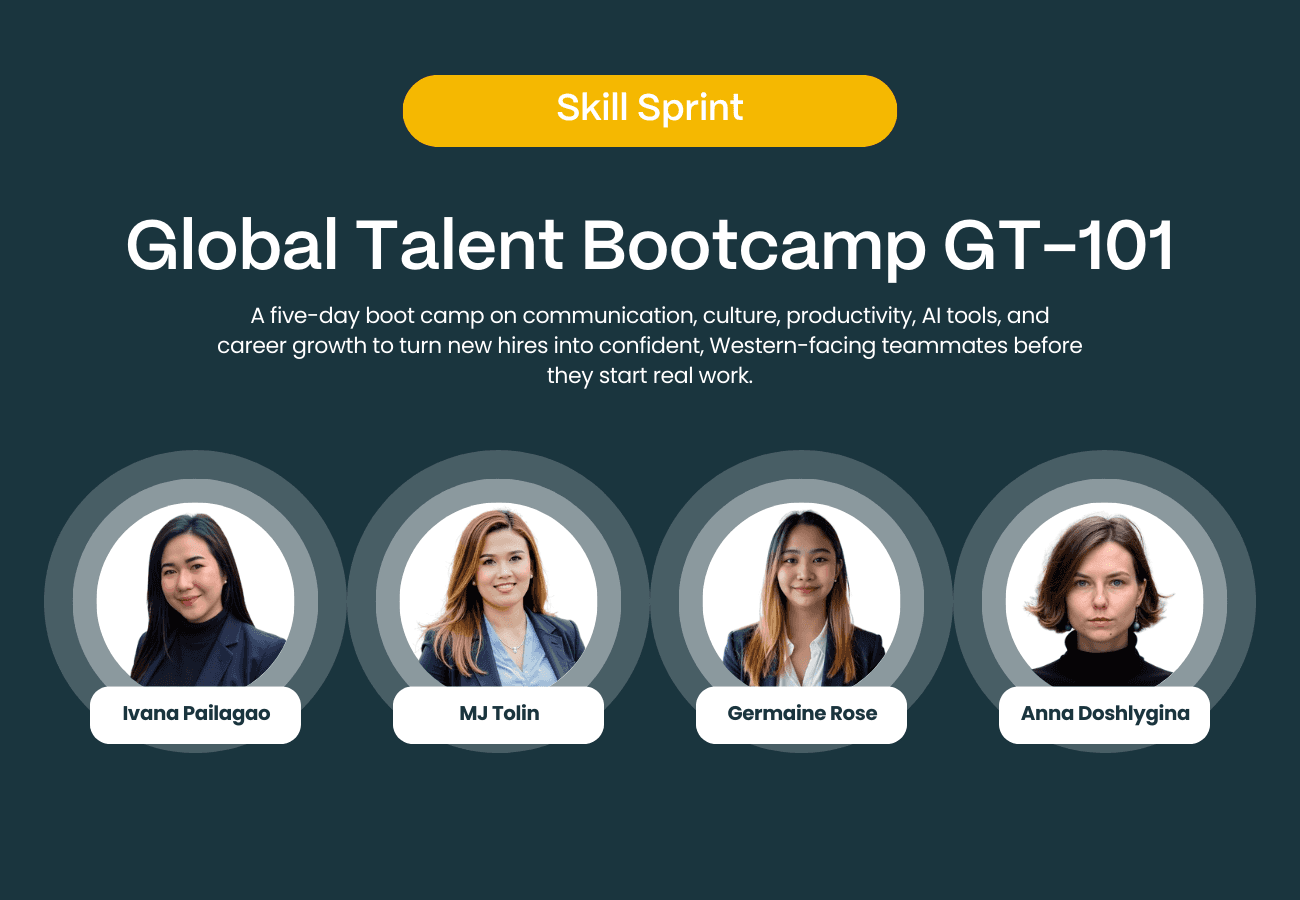 Skill Sprint

Global Talent Bootcamp GT-101

A five-day boot camp on communication, culture, productivity, AI tools, and career growth to turn new hires into confident, Western-facing teammates before they start real work.

Ivana Pailagao

MJ Tolin

Germaine Rose

Anna Doshlygina